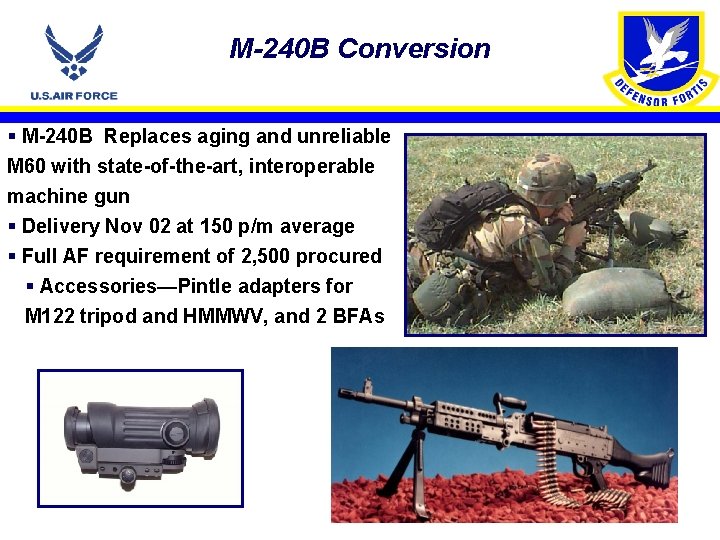 U.S. AIR FORCE

M-240B Conversion

DEFENSOR FORTIS

▪ M-240B Replaces aging and unreliable M60 with state-of-the-art, interoperable machine gun
▪ Delivery Nov 02 at 150 p/m average
▪ Full AF requirement of 2,500 procured
▪ Accessories—Pintle adapters for M122 tripod and HMMWV, and 2 BFAs